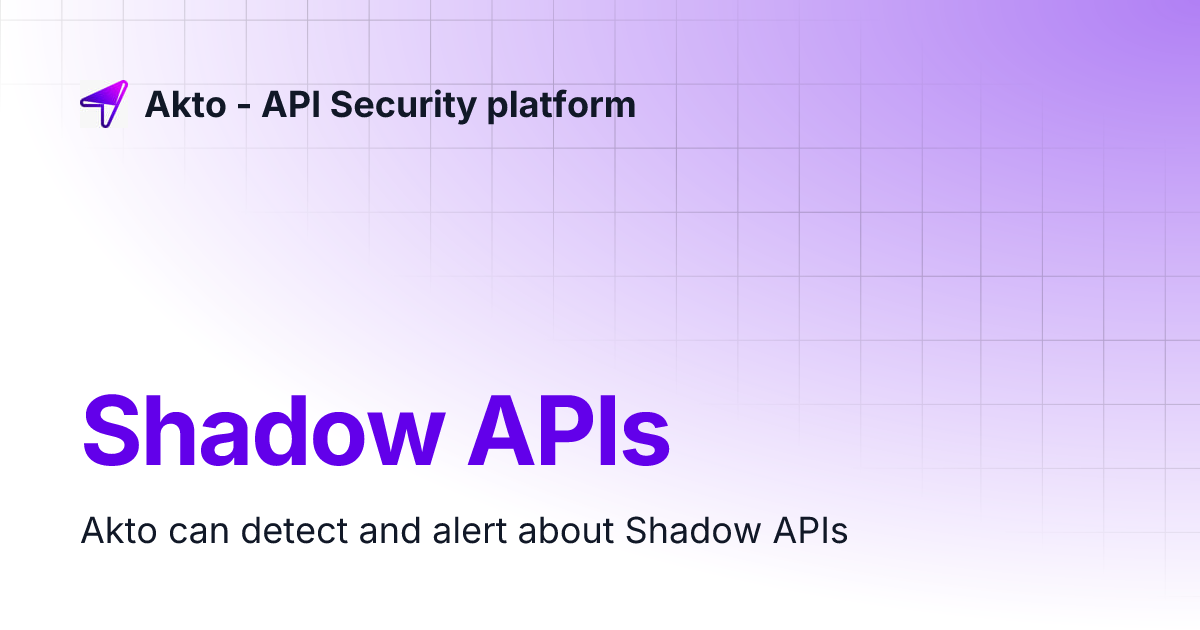 Akto - API Security platform

Shadow APIs

Akto can detect and alert about Shadow APIs